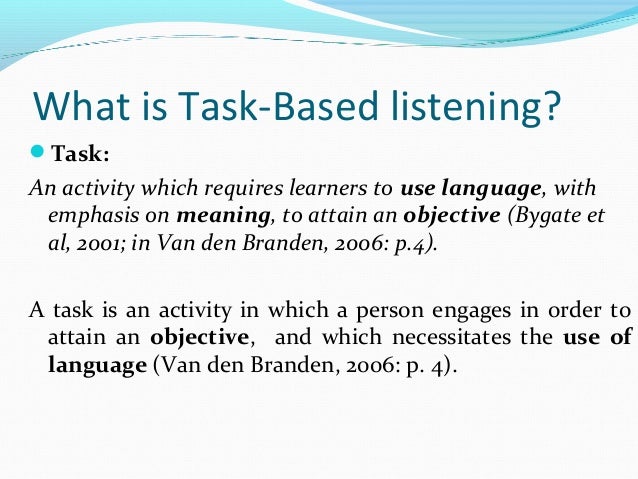 What is Task-Based listening?

Task:

An activity which requires learners to use language, with emphasis on meaning, to attain an objective (Bygate et al, 2001; in Van den Branden, 2006: p.4).

A task is an activity in which a person engages in order to attain an objective, and which necessitates the use of language (Van den Branden, 2006: p. 4).